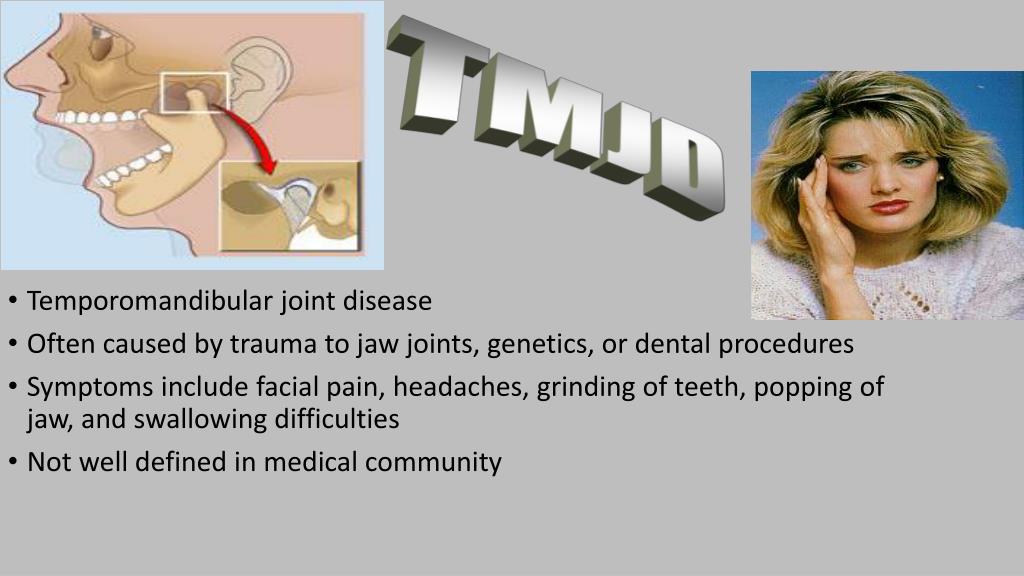 TMJD

• Temporomandibular joint disease
• Often caused by trauma to jaw joints, genetics, or dental procedures
• Symptoms include facial pain, headaches, grinding of teeth, popping of jaw, and swallowing difficulties
• Not well defined in medical community